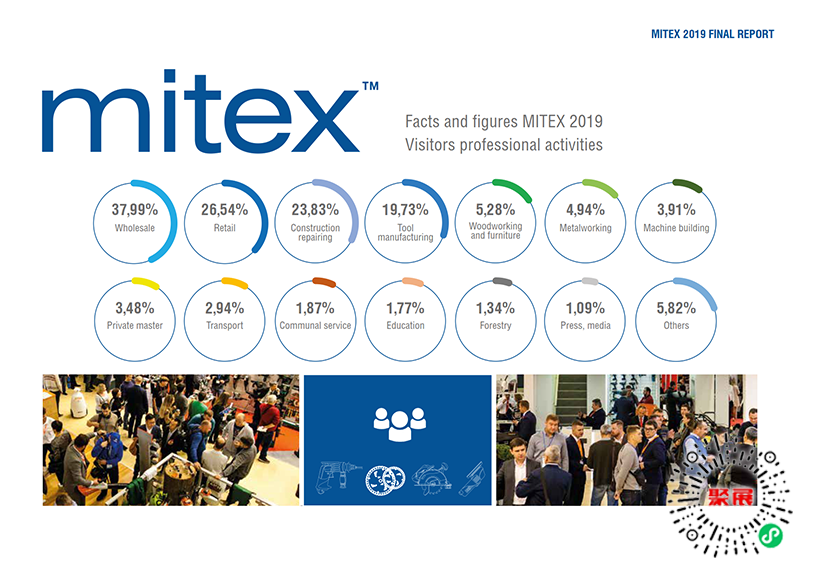 MITEX 2019 FINAL REPORT

mitex™

Facts and figures MITEX 2019
Visitors professional activities

37,99%
Wholesale

26,54%
Retail

23,83%
Construction repairing

19,73%
Tool manufacturing

5,28%
Woodworking and furniture

4,94%
Metalworking

3,91%
Machine building

3,48%
Private master

2,94%
Transport

1,87%
Communal service

1,77%
Education

1,34%
Forestry

1,09%
Press, media

5,82%
Others

聚展